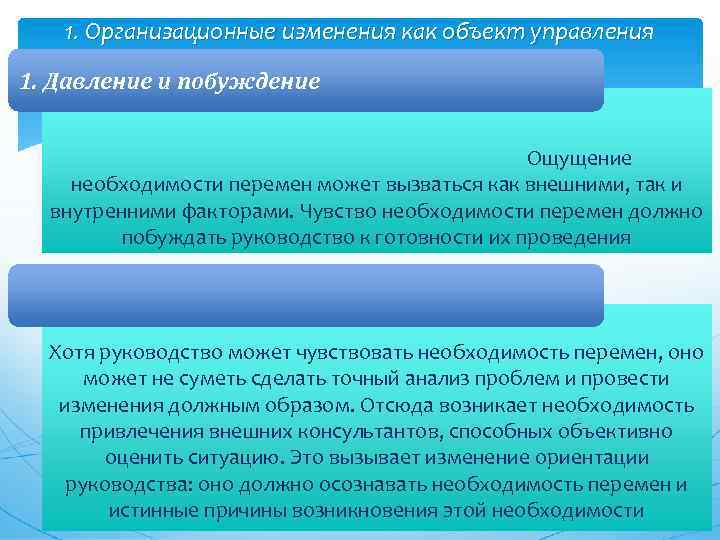 1. Организационные изменения как объект управления

1. Давление и побуждение

Ощущение необходимости перемен может вызваться как внешними, так и внутренними факторами. Чувство необходимости перемен должно побуждать руководство к готовности их проведения

Хотя руководство может чувствовать необходимость перемен, оно может не суметь сделать точный анализ проблем и провести изменения должным образом. Отсюда возникает необходимость привлечения внешних консультантов, способных объективно оценить ситуацию. Это вызывает изменение ориентации руководства: оно должно осознавать необходимость перемен и истинные причины возникновения этой необходимости